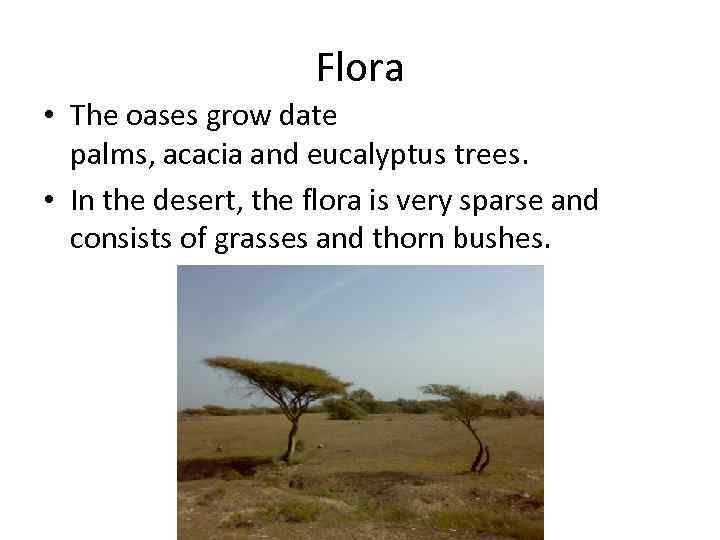 Flora

• The oases grow date palms, acacia and eucalyptus trees.

• In the desert, the flora is very sparse and consists of grasses and thorn bushes.